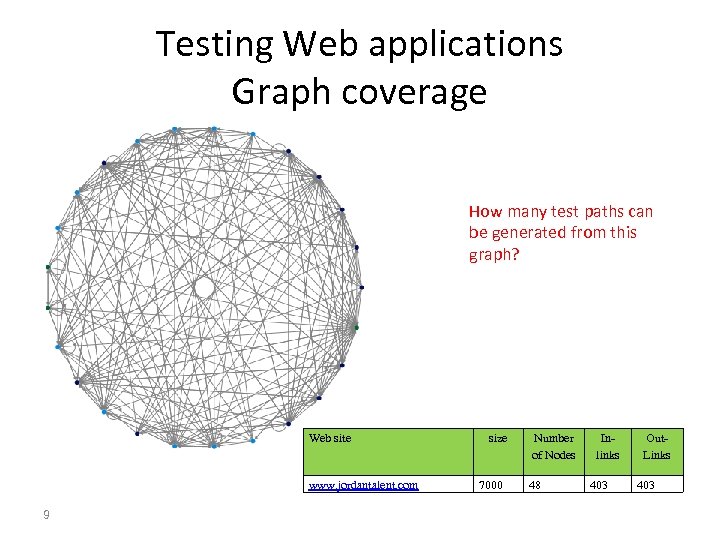 Testing Web applications
Graph coverage

How many test paths can be generated from this graph?

| Web site | size | Number of Nodes | In-links | Out-Links |
|---|---|---|---|---|
| www.jordantalent.com | 7000 | 48 | 403 | 403 |

9